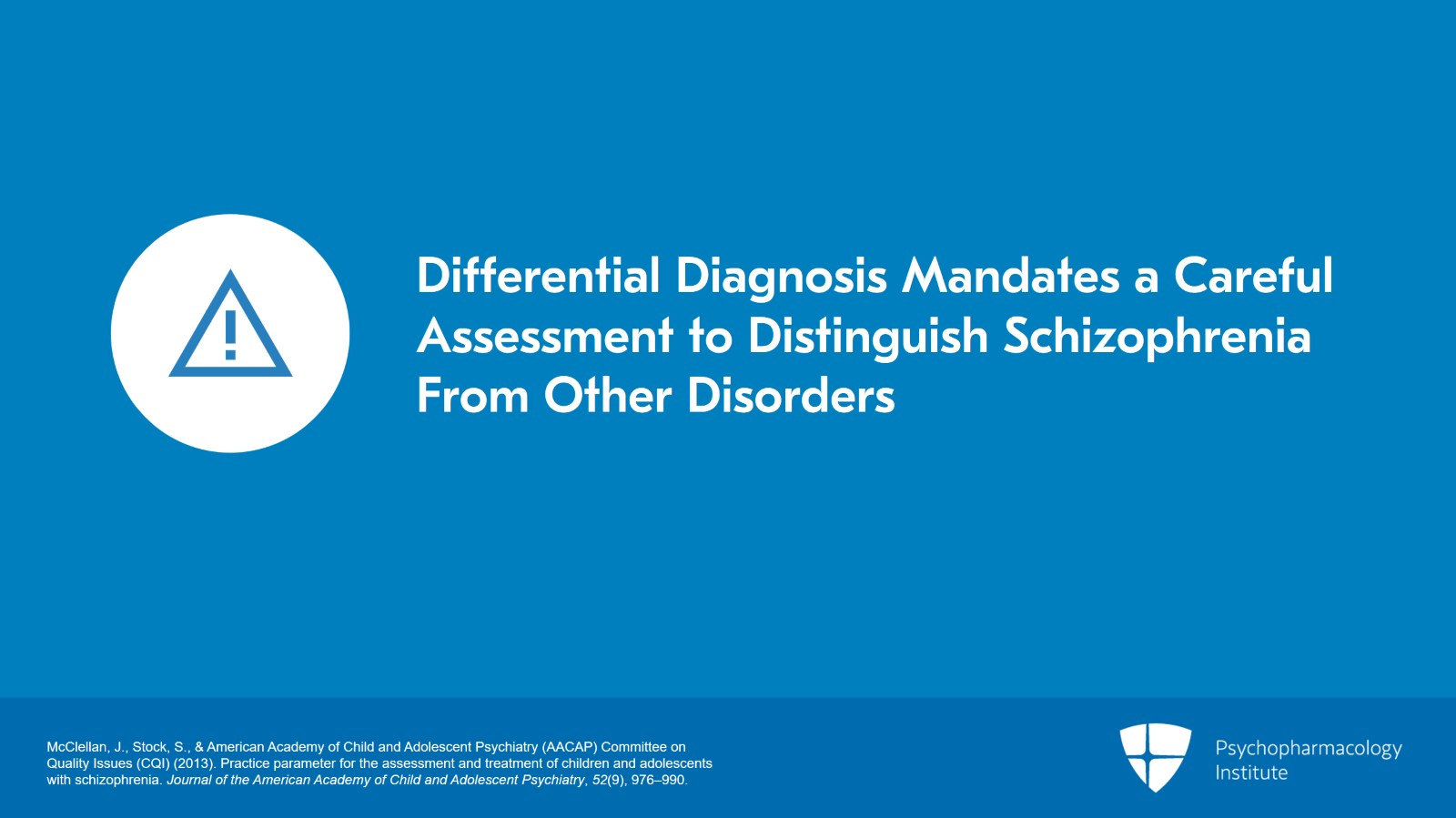 Differential Diagnosis Mandates a Careful Assessment to Distinguish Schizophrenia From Other Disorders

McClellan, J., Stock, S., & American Academy of Child and Adolescent Psychiatry (AACAP) Committee on Quality Issues (CQI) (2013). Practice parameter for the assessment and treatment of children and adolescents with schizophrenia. Journal of the American Academy of Child and Adolescent Psychiatry, 52(9), 976–990.

Psychopharmacology Institute